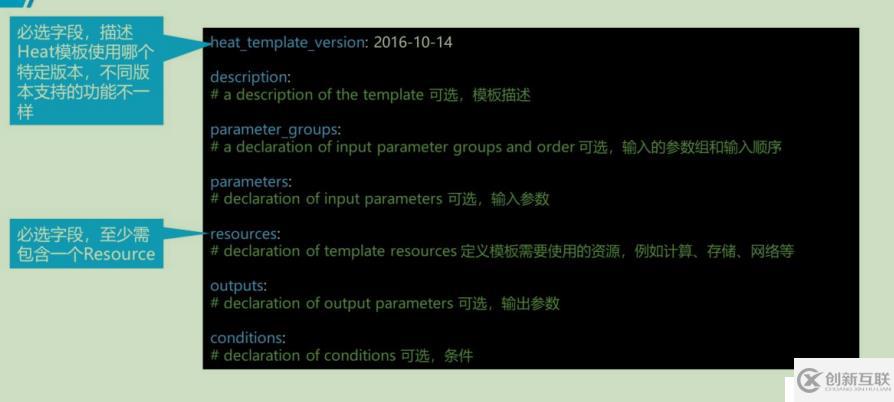 必选字段，描述Heat模板使用哪个特定版本，不同版本支持的功能不一样

必选字段，至少需包含一个Resource

heat_template_version: 2016-10-14

description:
# a description of the template 可选，模板描述

parameter_groups:
# a declaration of input parameter groups and order 可选，输入的参数组和输入顺序

parameters:
# declaration of input parameters 可选，输入参数

resources:
# declaration of template resources 定义模板需要使用的资源，例如计算、存储、网络等

outputs:
# declaration of output parameters 可选，输出参数

conditions:
# declaration of conditions 可选，条件

创新互联